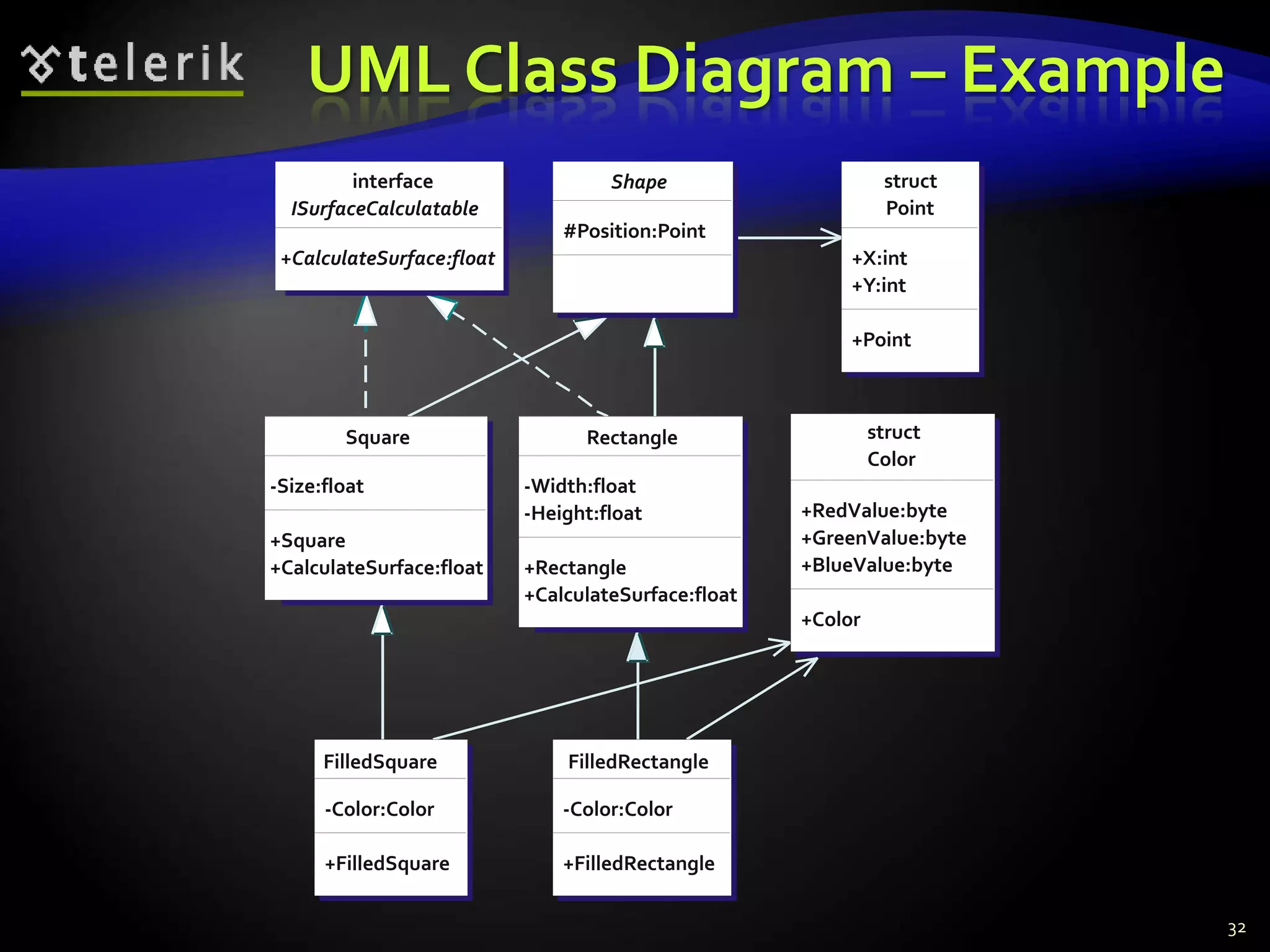 telerik

UML Class Diagram – Example

interface
ISurfaceCalculatable

+CalculateSurface:float

Shape

#Position:Point

struct
Point

+X:int
+Y:int

+Point

Square

-Size:float

+Square
+CalculateSurface:float

Rectangle

-Width:float
-Height:float

+Rectangle
+CalculateSurface:float

struct
Color

+RedValue:byte
+GreenValue:byte
+BlueValue:byte

+Color

FilledSquare

-Color:Color

+FilledSquare

FilledRectangle

-Color:Color

+FilledRectangle

32